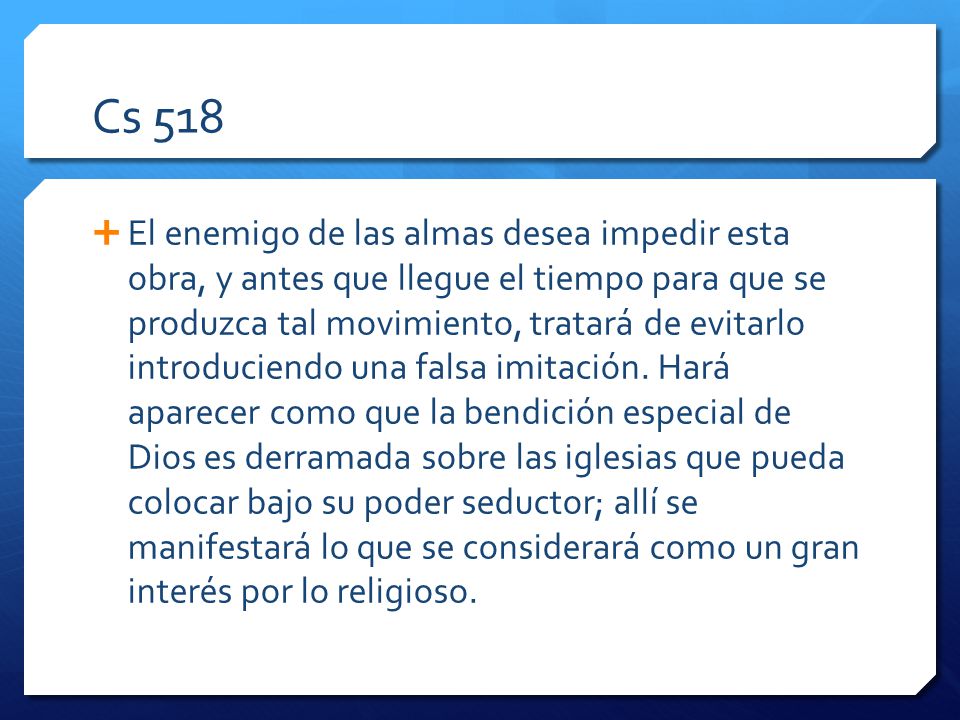 Cs 518

El enemigo de las almas desea impedir esta obra, y antes que llegue el tiempo para que se produzca tal movimiento, tratará de evitarlo introduciendo una falsa imitación. Hará aparecer como que la bendición especial de Dios es derramada sobre las iglesias que pueda colocar bajo su poder seductor; allí se manifestará lo que se considerará como un gran interés por lo religioso.